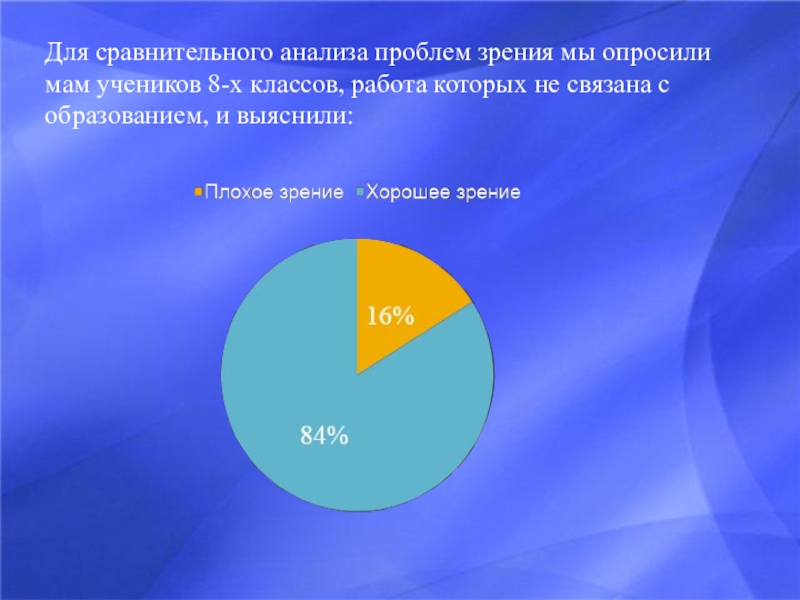 Для сравнительного анализа проблем зрения мы опросили мам учеников 8-х классов, работа которых не связана с образованием, и выяснили:

Плохое зрение Хорошее зрение

16%

84%